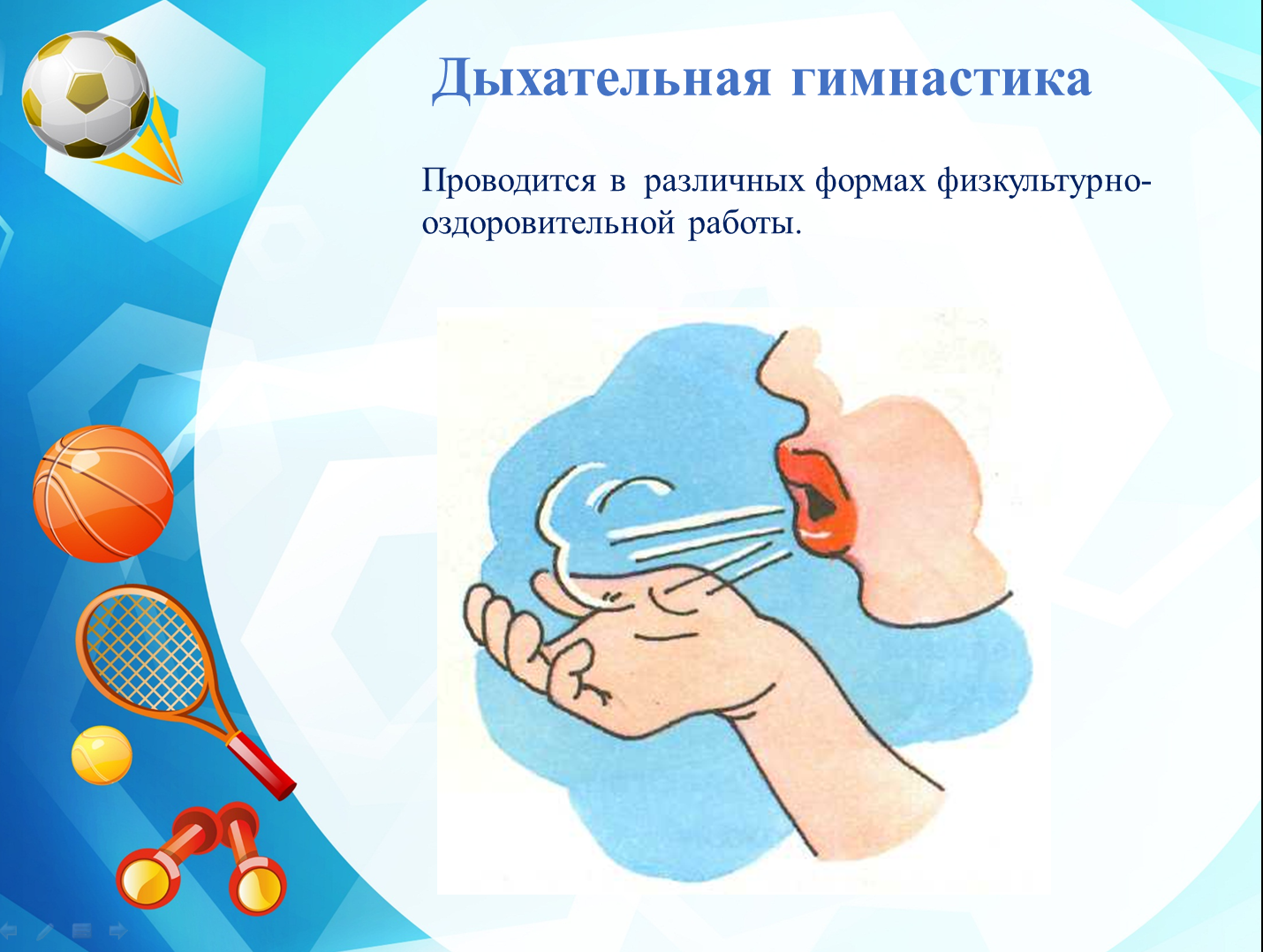 Дыхательная гимнастика

Проводится в различных формах физкультурно-оздоровительной работы.